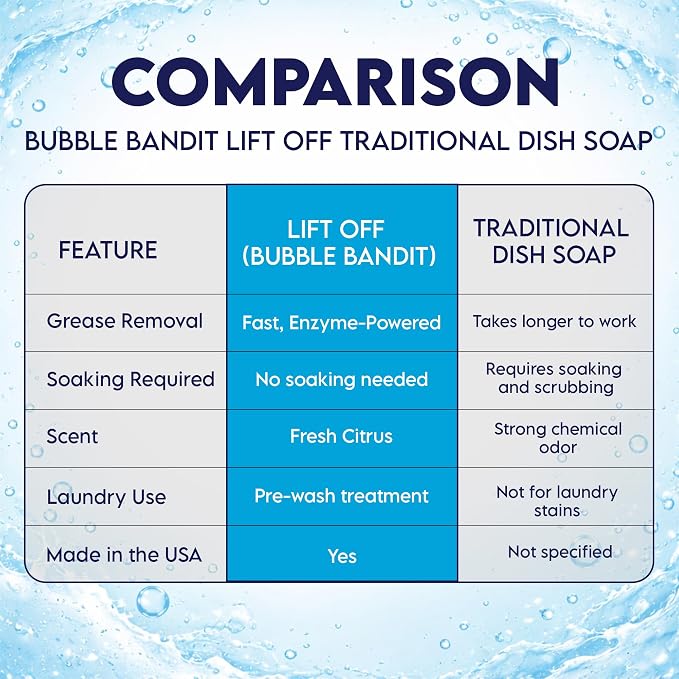 COMPARISON

BUBBLE BANDIT LIFT OFF TRADITIONAL DISH SOAP

| FEATURE | LIFT OFF (BUBBLE BANDIT) | TRADITIONAL DISH SOAP |
|---|---|---|
| Grease Removal | Fast, Enzyme-Powered | Takes longer to work |
| Soaking Required | No soaking needed | Requires soaking and scrubbing |
| Scent | Fresh Citrus | Strong chemical odor |
| Laundry Use | Pre-wash treatment | Not for laundry stains |
| Made in the USA | Yes | Not specified |